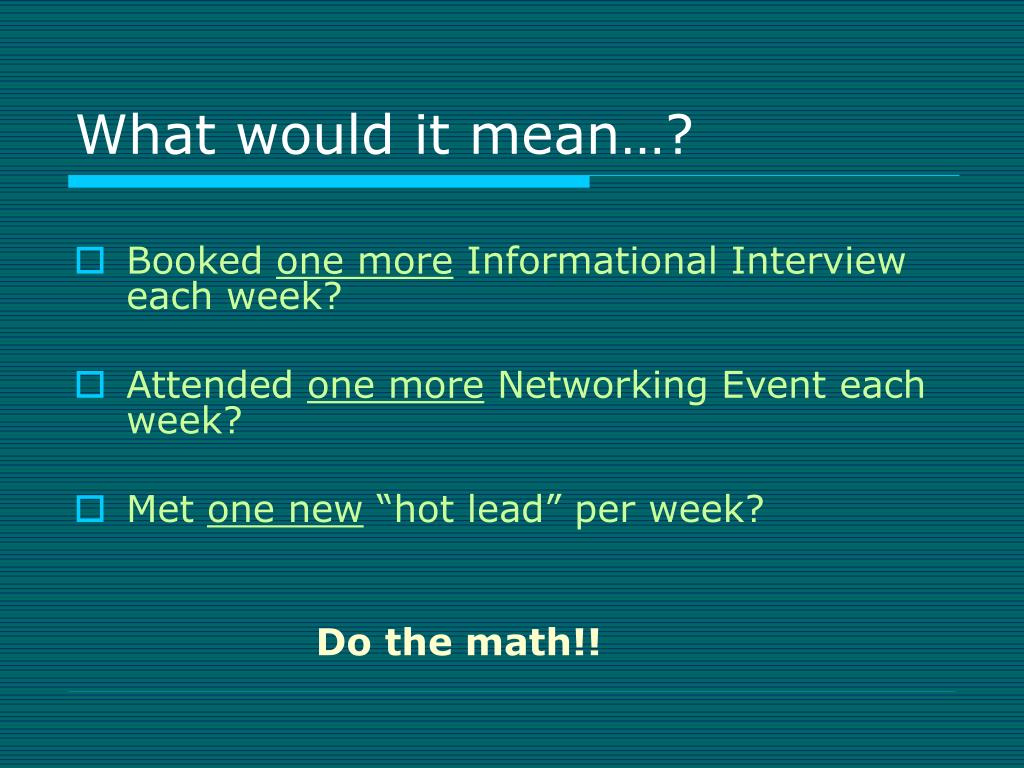 What would it mean…?

Booked one more Informational Interview each week?

Attended one more Networking Event each week?

Met one new “hot lead” per week?

Do the math!!